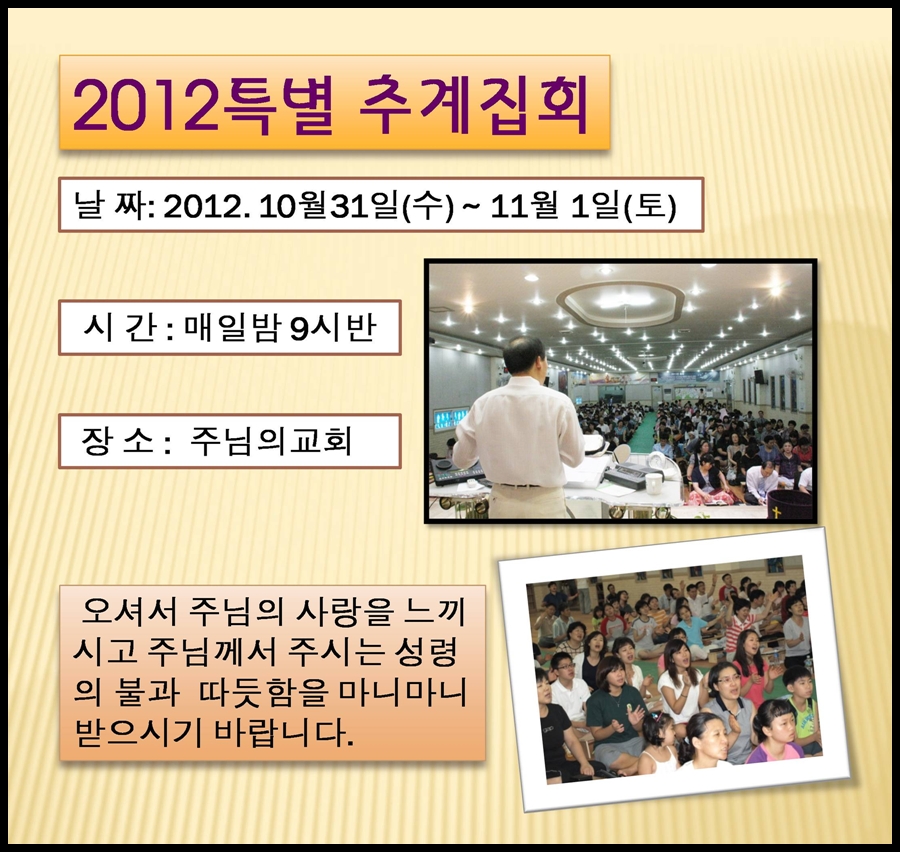 2012특별 추계집회

날 짜: 2012. 10월31일(수) ~ 11월 1일(토)

시 간 : 매일밤 9시반

장 소 : 주님의교회

오셔서 주님의 사랑을 느끼시고 주님께서 주시는 성령의 불과 따듯함을 마니마니 받으시기 바랍니다.